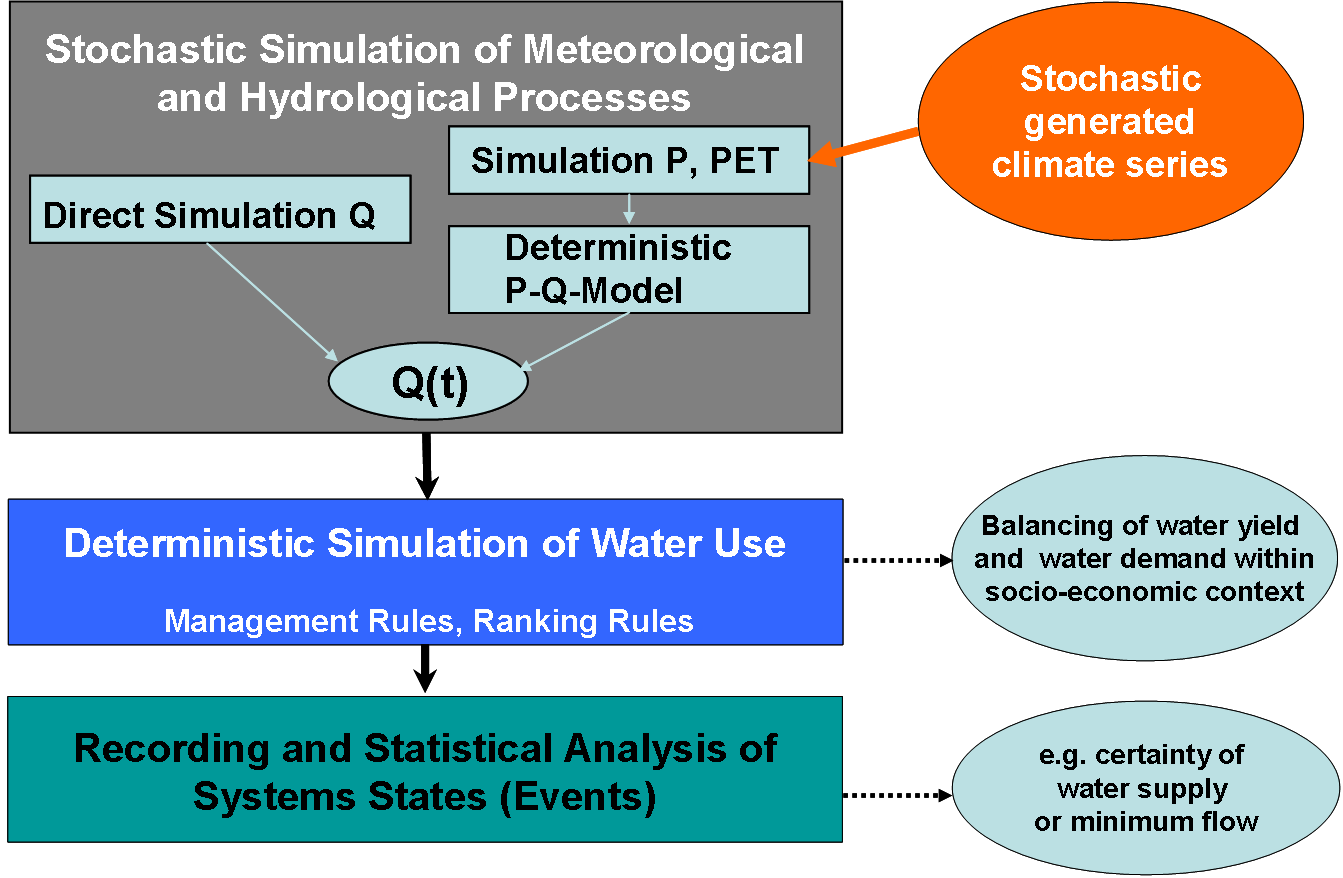 Stochastic Simulation of Meteorological and Hydrological Processes

Stochastic generated climate series

Simulation P, PET

Direct Simulation Q

Deterministic P-Q-Model

Q(t)

Deterministic Simulation of Water Use

Management Rules, Ranking Rules

Balancing of water yield and water demand within socio-economic context

Recording and Statistical Analysis of Systems States (Events)

e.g. certainty of water supply or minimum flow